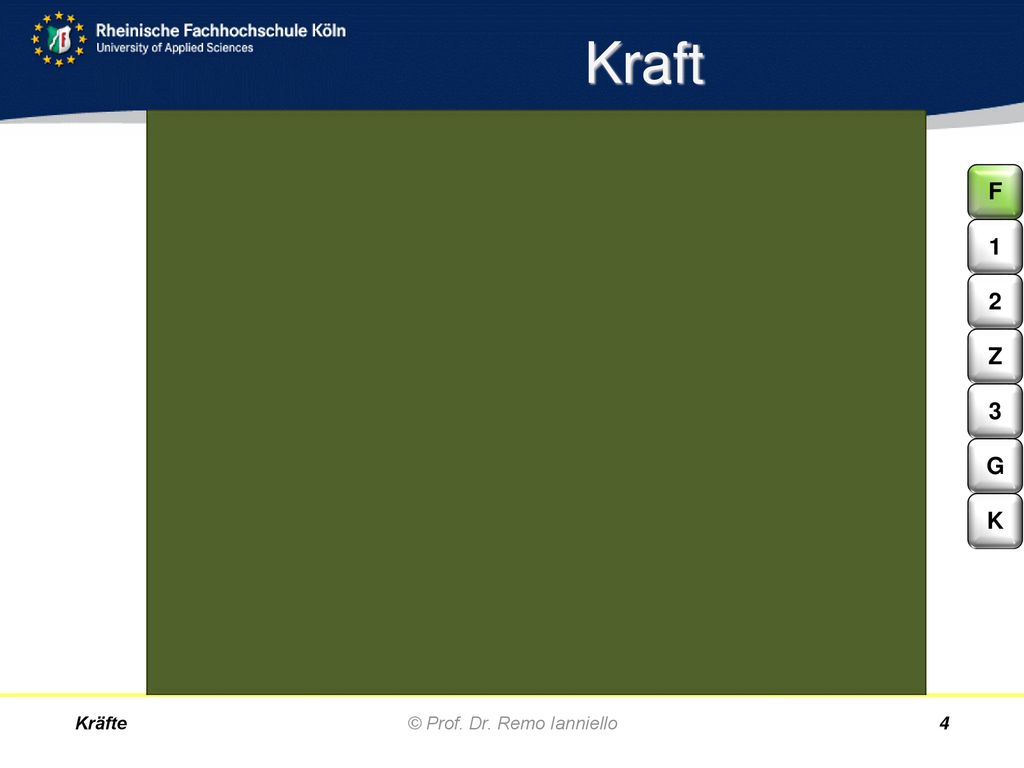 Rheinische Fachhochschule Köln
University of Applied Sciences

Kraft

F
1
2
Z
3
G
K

Kräfte
© Prof. Dr. Remo Ianniello
4